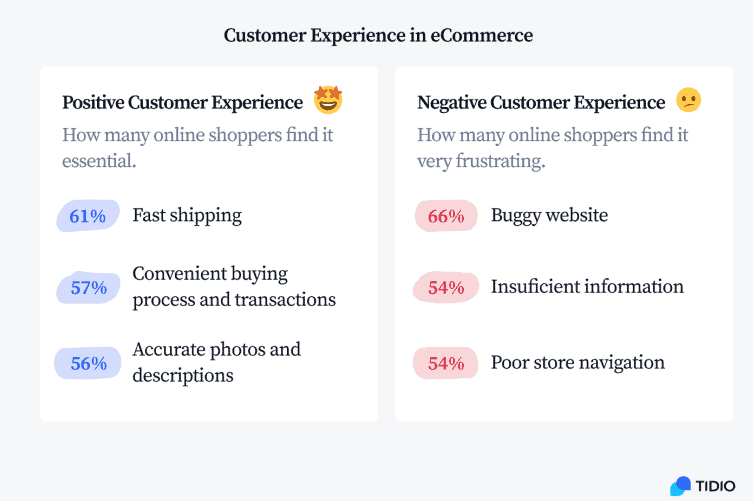 Customer Experience in eCommerce

Positive Customer Experience

How many online shoppers find it essential.

61% Fast shipping

57% Convenient buying process and transactions

56% Accurate photos and descriptions

Negative Customer Experience

How many online shoppers find it very frustrating.

66% Buggy website

54% Insuficient information

54% Poor store navigation

TIDIO